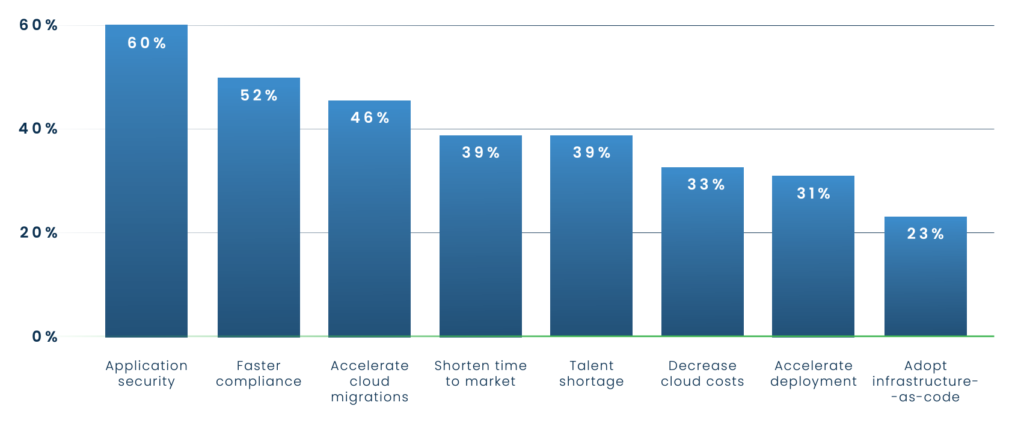 60%
40%
20%
0%

60%
52%
46%
39%
39%
33%
31%
23%

Application security
Faster compliance
Accelerate cloud migrations
Shorten time to market
Talent shortage
Decrease cloud costs
Accelerate deployment
Adopt infrastructure--as-code